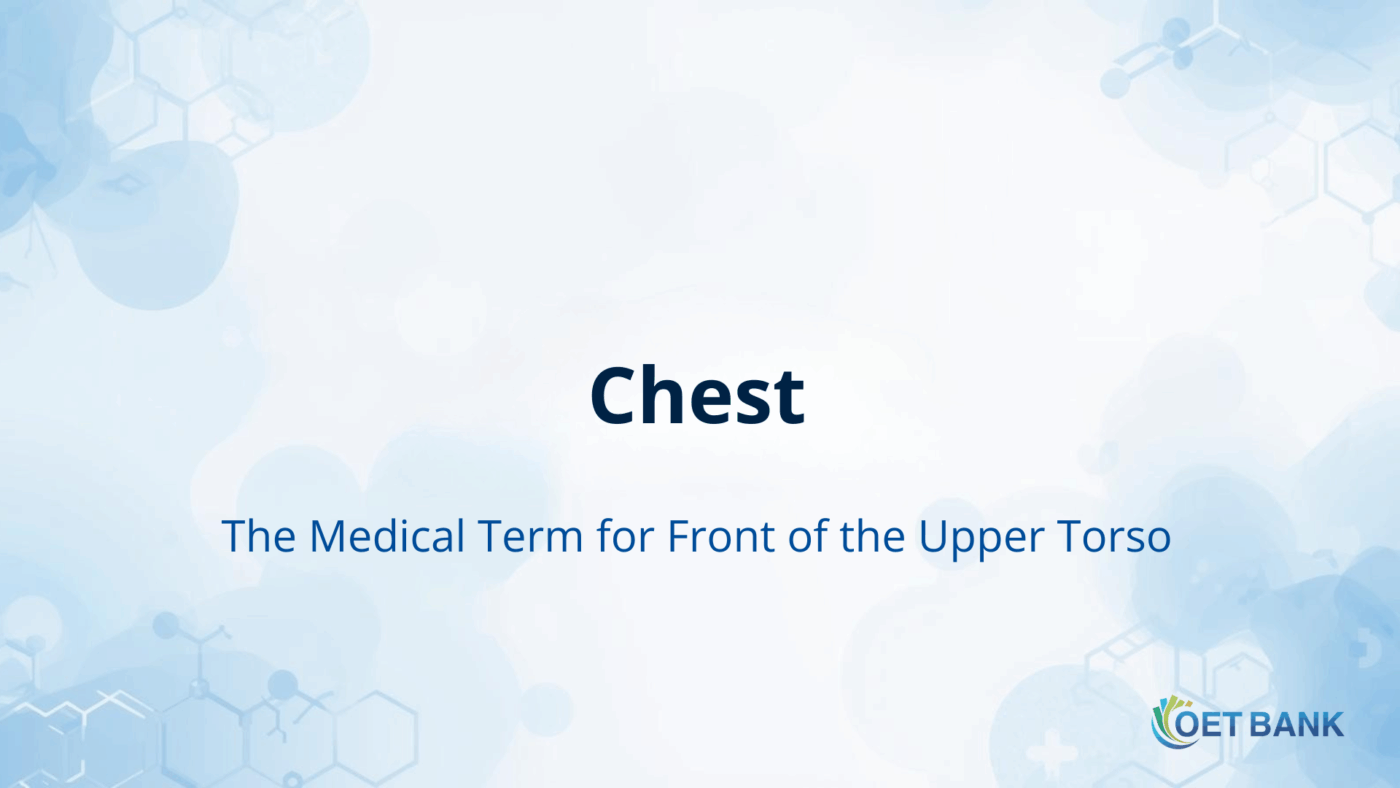 Chest

The Medical Term for Front of the Upper Torso

OET BANK